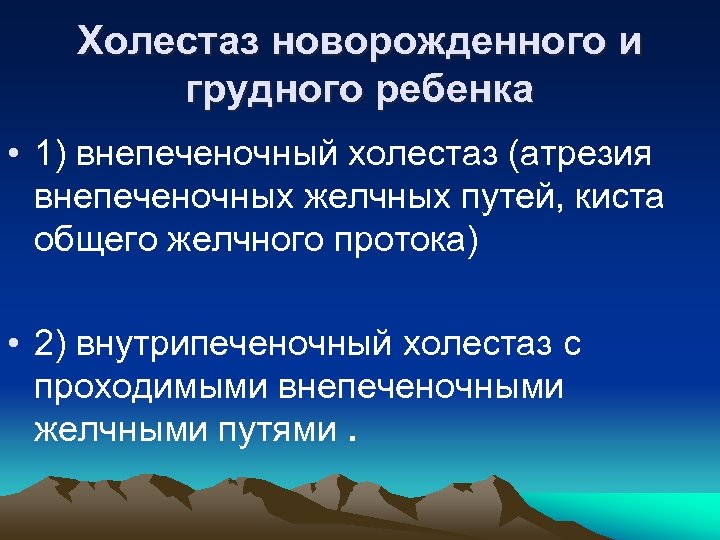 Холестаз новорожденного и грудного ребенка

• 1) внепеченочный холестаз (атрезия внепеченочных желчных путей, киста общего желчного протока)

• 2) внутрипеченочный холестаз с проходимыми внепеченочными желчными путями .